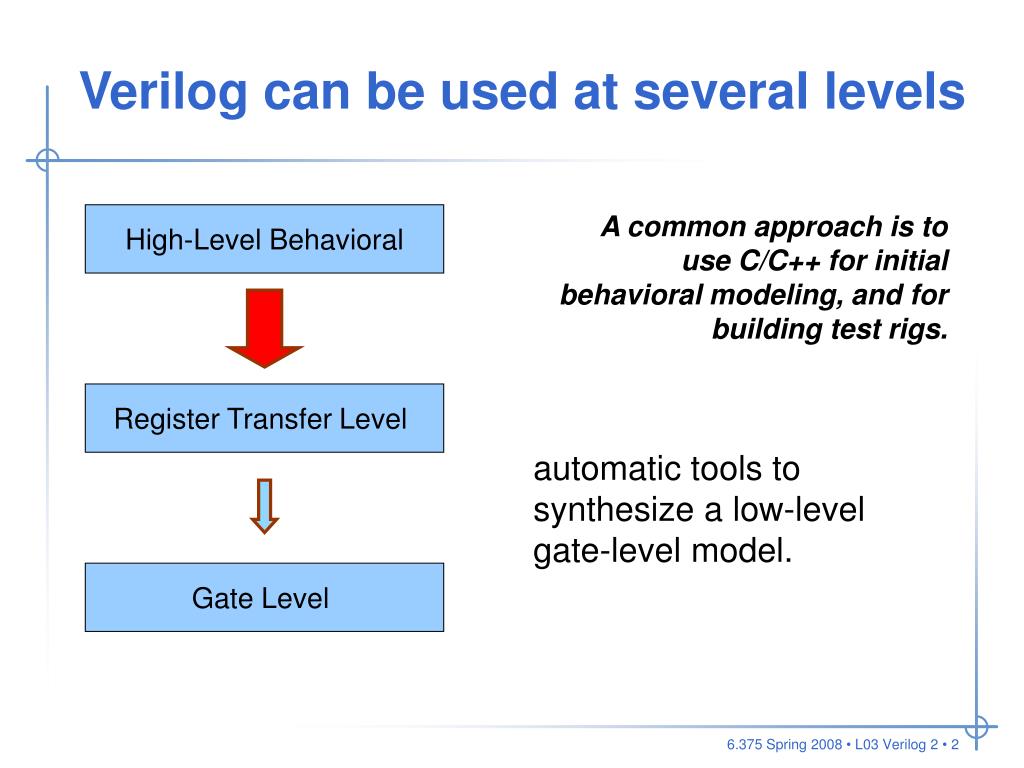 Verilog can be used at several levels

High-Level Behavioral

Register Transfer Level

Gate Level

A common approach is to use C/C++ for initial behavioral modeling, and for building test rigs.

automatic tools to synthesize a low-level gate-level model.

6.375 Spring 2008 • L03 Verilog 2 • 2